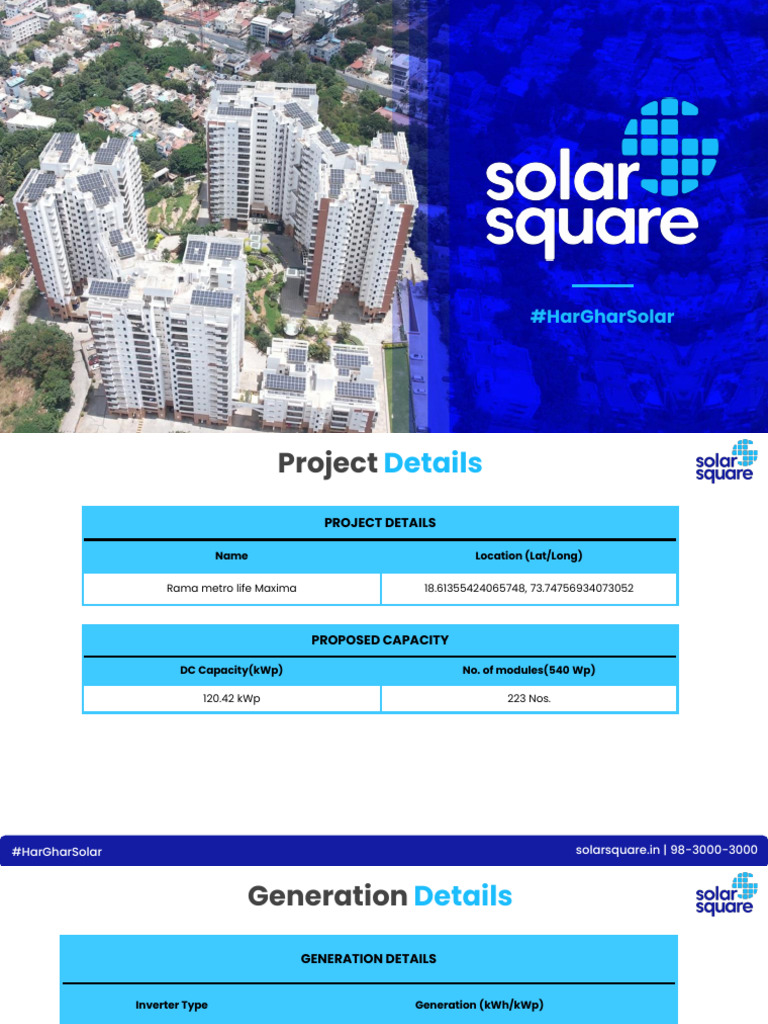 solar square

#HarGharSolar

Project Details

solar square

| PROJECT DETAILS | |
|---|---|
| Name | Location (Lat/Long) |
| Rama metro life Maxima | 18.61355424065748, 73.74756934073052 |

| PROPOSED CAPACITY | |
|---|---|
| DC Capacity(kWp) | No. of modules(540 Wp) |
| 120.42 kWp | 223 Nos. |

#HarGharSolar

solarsquare.in | 98-3000-3000

Generation Details

solar square

| GENERATION DETAILS | |
|---|---|
| Inverter Type | Generation (kWh/kWp) |